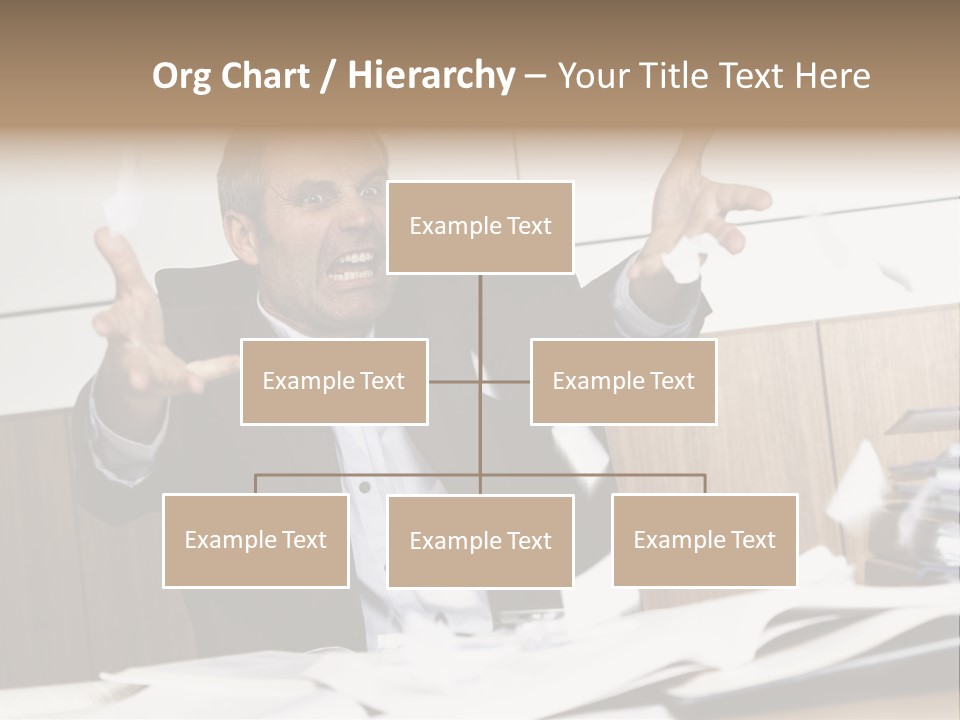 Org Chart / Hierarchy – Your Title Text Here

Example Text

Example Text

Example Text

Example Text

Example Text

Example Text